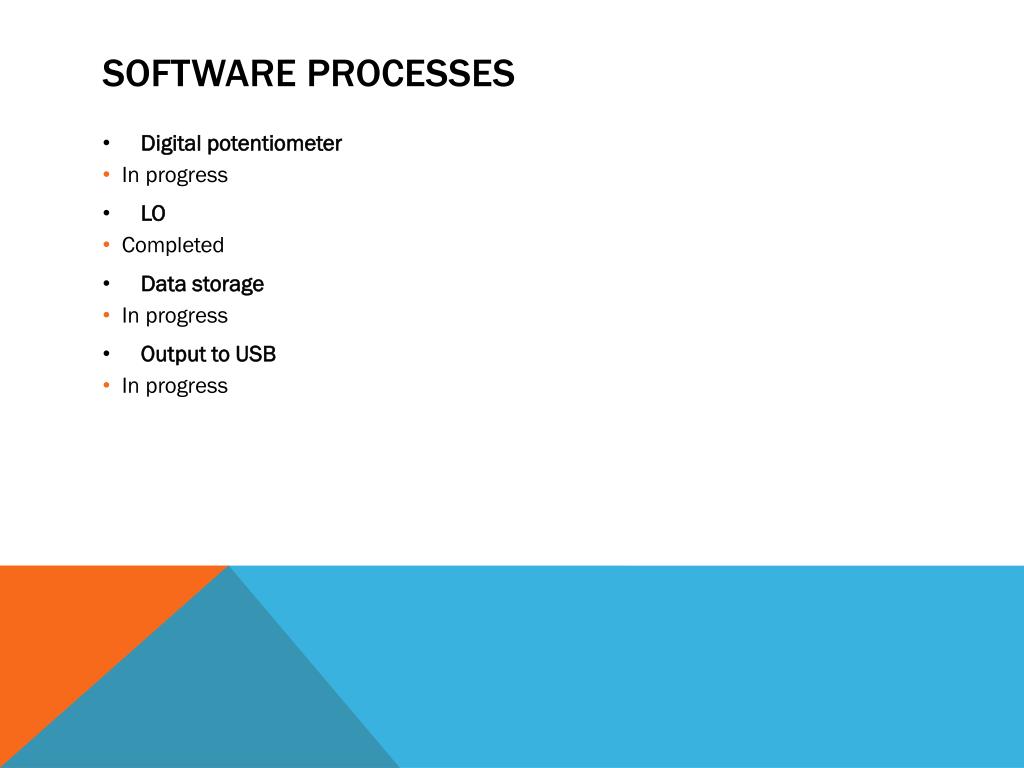 SOFTWARE PROCESSES

• Digital potentiometer
• In progress
• LO
• Completed
• Data storage
• In progress
• Output to USB
• In progress